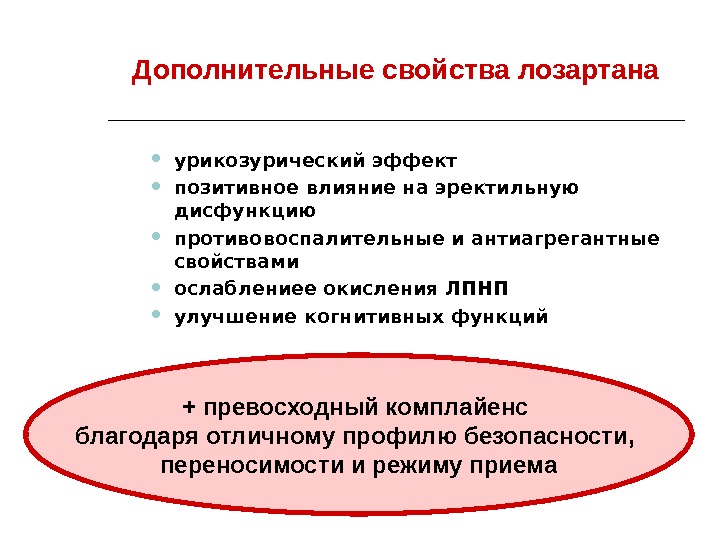 Дополнительные свойства лозартана

- урикозурический эффект
- позитивное влияние на эректильную дисфункцию
- противовоспалительные и антиагрегантные свойствами
- ослаблениее окисления ЛПНП
- улучшение когнитивных функций

+ превосходный комплайенс благодаря отличному профилю безопасности, переносимости и режиму приема